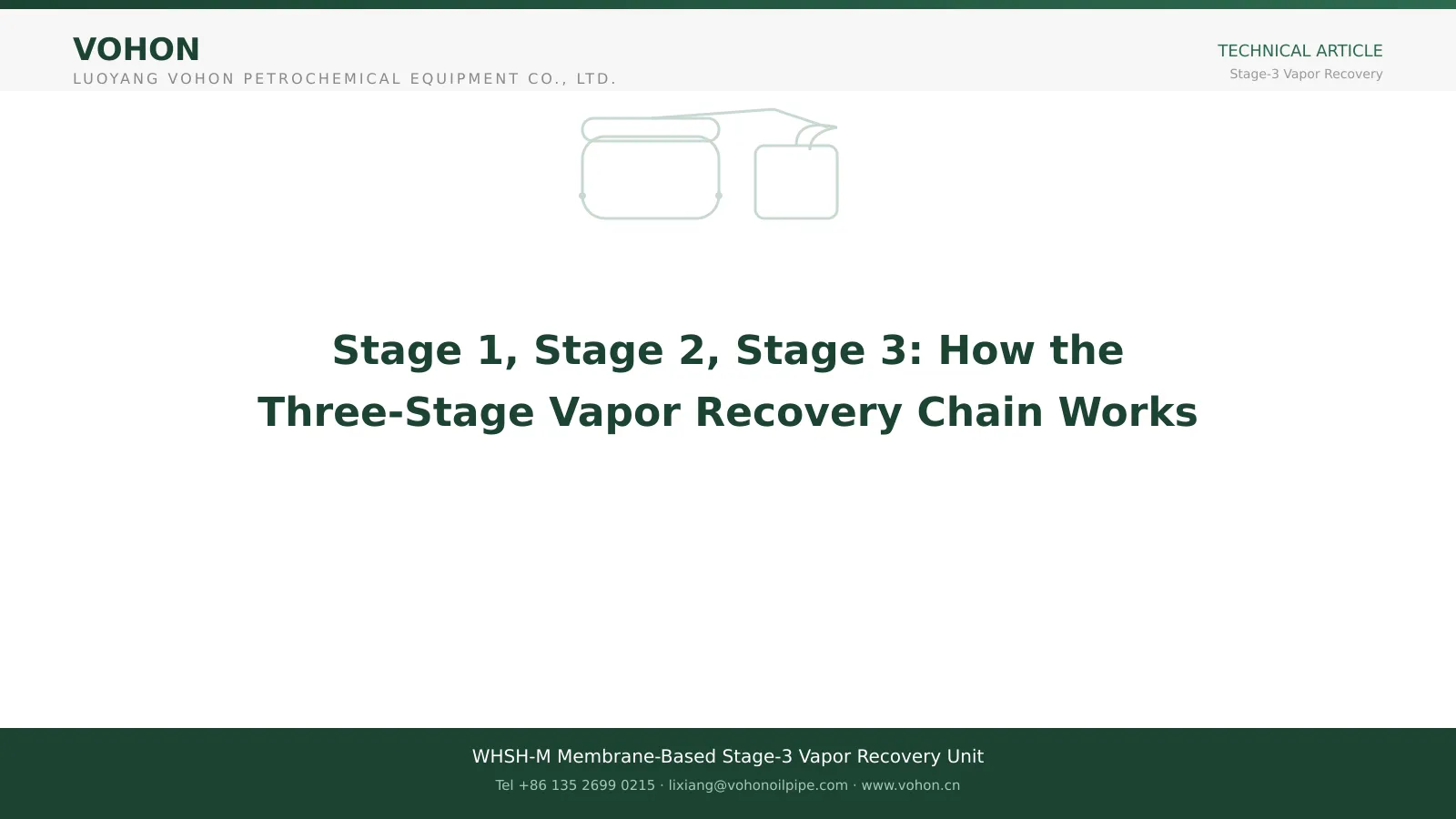 VOHON
LUOYANG VOHON PETROCHEMICAL EQUIPMENT CO., LTD.

TECHNICAL ARTICLE
Stage-3 Vapor Recovery

Stage 1, Stage 2, Stage 3: How the Three-Stage Vapor Recovery Chain Works

WHSH-M Membrane-Based Stage-3 Vapor Recovery Unit
Tel +86 135 2699 0215 · lixiang@vohonoilpipe.com · www.vohon.cn